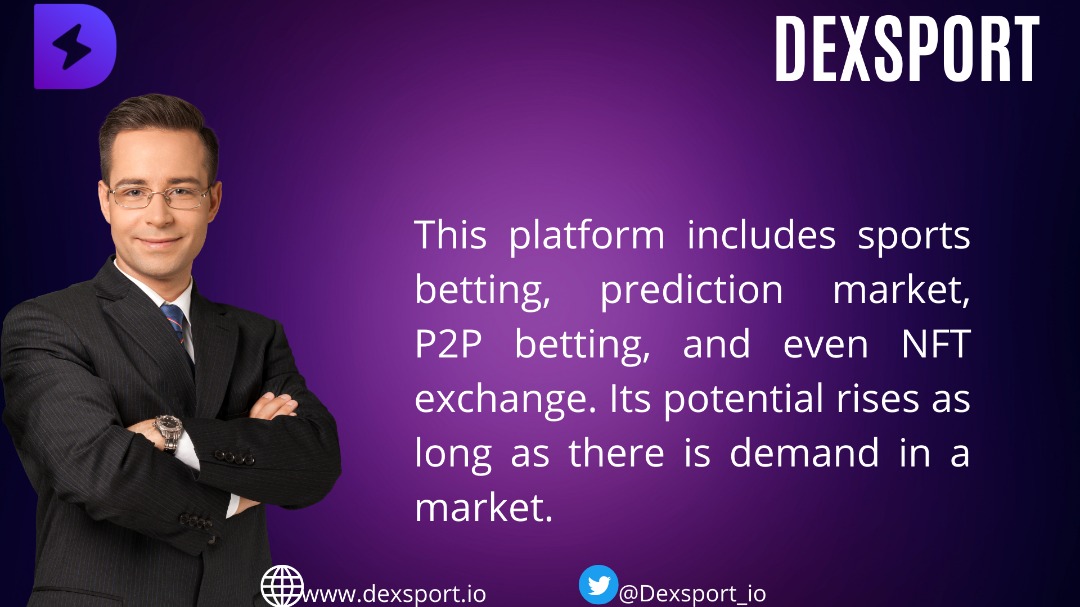 DEXSPORT

This platform includes sports betting, prediction market, P2P betting, and even NFT exchange. Its potential rises as long as there is demand in a market.

www.dexsport.io

@Dexsport_io